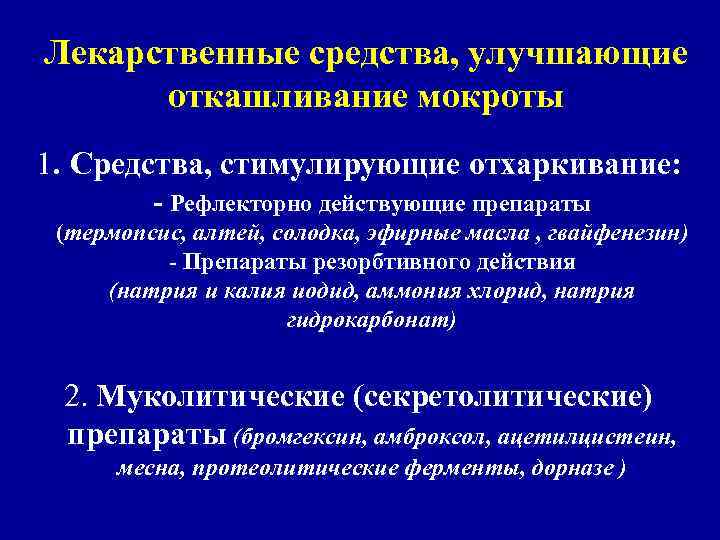 Лекарственные средства, улучшающие откашливание мокроты

1. Средства, стимулирующие отхаркивание:
- Рефлекторно действующие препараты (термопсис, алтей, солодка, эфирные масла , гвайфенезин)
- Препараты резорбтивного действия (натрия и калия иодид, аммония хлорид, натрия гидрокарбонат)

2. Муколитические (секретолитические) препараты (бромгексин, амброксол, ацетилцистеин, месна, протеолитические ферменты, дорназе )